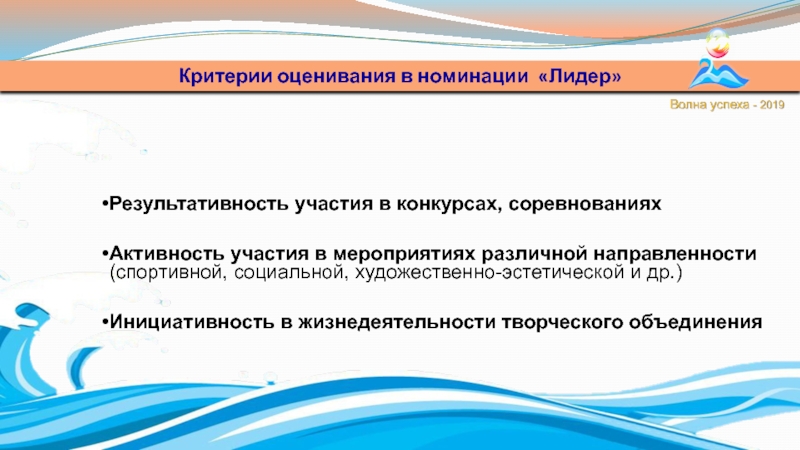 Критерии оценивания в номинации «Лидер»

Волна успеха - 2019

•Результативность участия в конкурсах, соревнованиях

•Активность участия в мероприятиях различной направленности (спортивной, социальной, художественно-эстетической и др.)

•Инициативность в жизнедеятельности творческого объединения